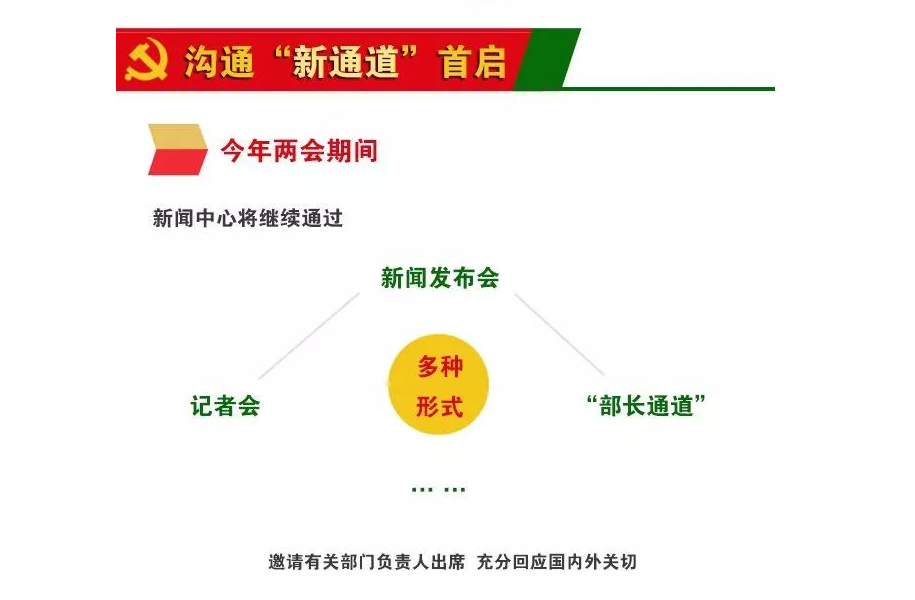 沟通“新通道”首启

今年两会期间

新闻中心将继续通过

新闻发布会

记者会

多种形式

“部长通道”

… …

邀请有关部门负责人出席 充分回应国内外关切